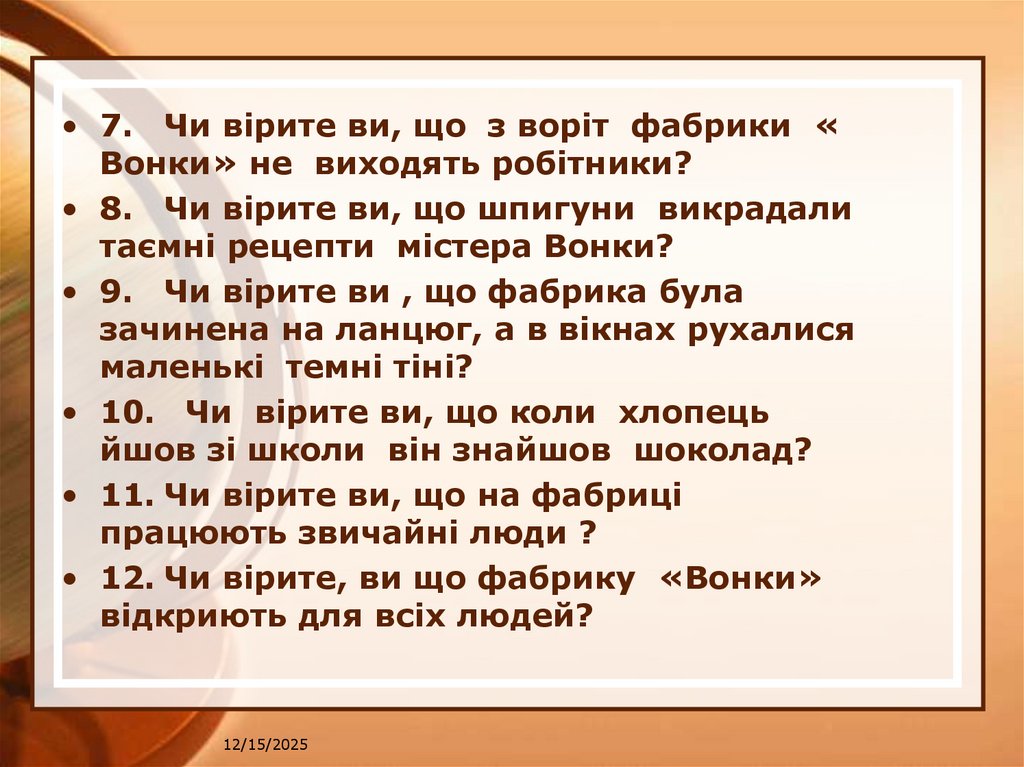 • 7. Чи вірите ви, що з воріт фабрики « Вонки» не виходять робітники?
• 8. Чи вірите ви, що шпигуни викрадали таємні рецепти містера Вонки?
• 9. Чи вірите ви , що фабрика була зачинена на ланцюг, а в вікнах рухалися маленькі темні тіні?
• 10. Чи вірите ви, що коли хлопець йшов зі школи він знайшов шоколад?
• 11. Чи вірите ви, що на фабриці працюють звичайні люди ?
• 12. Чи вірите, ви що фабрику «Вонки» відкриють для всіх людей?

12/15/2025